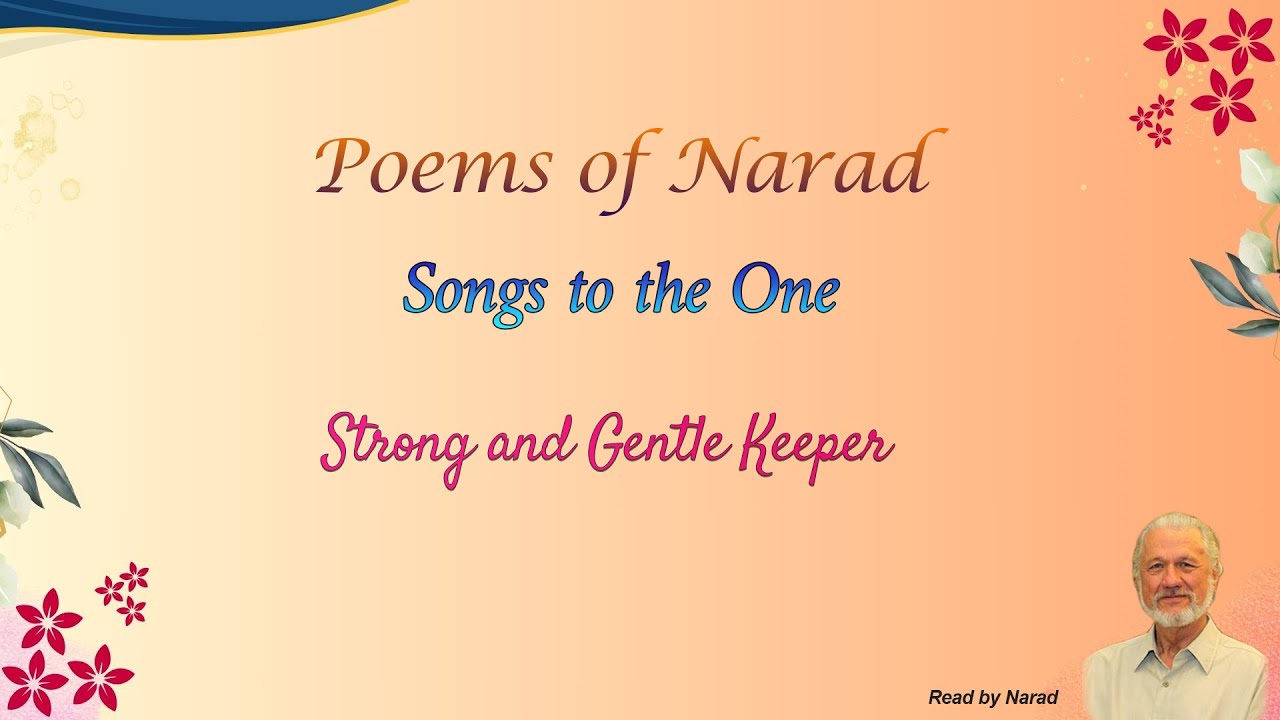 Poems of Narad

Songs to the One

Strong and Gentle Keeper

Read by Narad